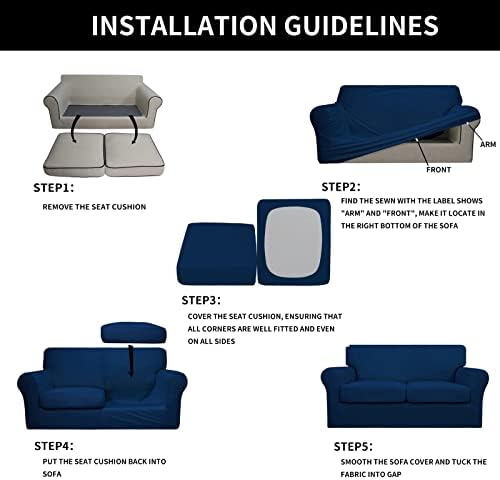 INSTALLATION GUIDELINES

STEP1:

REMOVE THE SEAT CUSHION

ARM

FRONT

STEP2:

FIND THE SEWN WITH THE LABEL SHOWS "ARM" AND "FRONT", MAKE IT LOCATE IN THE RIGHT BOTTOM OF THE SOFA

STEP3:

COVER THE SEAT CUSHION, ENSURING THAT ALL CORNERS ARE WELL FITTED AND EVEN ON ALL SIDES

STEP4:

PUT THE SEAT CUSHION BACK INTO SOFA

STEP5:

SMOOTH THE SOFA COVER AND TUCK THE FABRIC INTO GAP